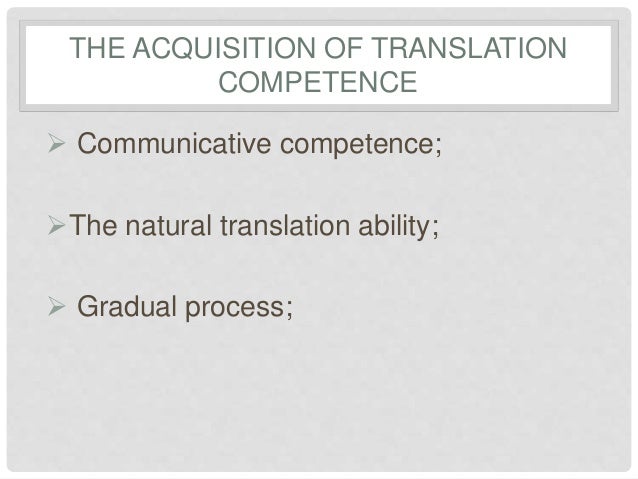 THE ACQUISITION OF TRANSLATION COMPETENCE

➢ Communicative competence;

➢The natural translation ability;

➢ Gradual process;